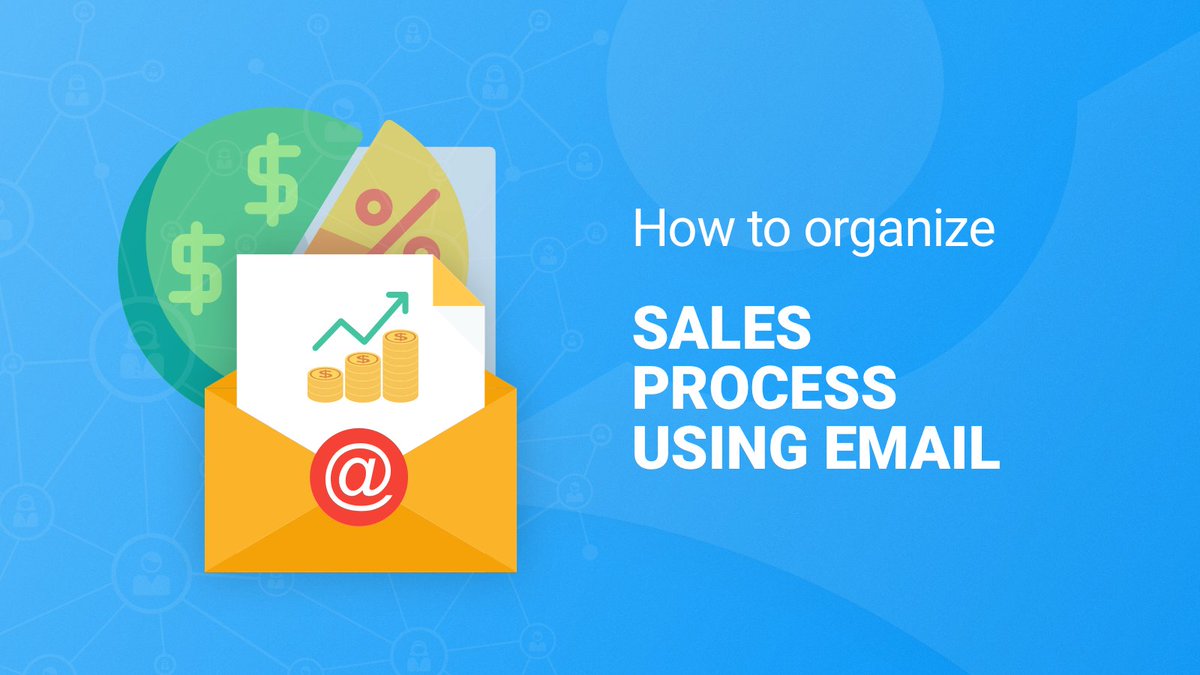 How to organize

SALES PROCESS USING EMAIL